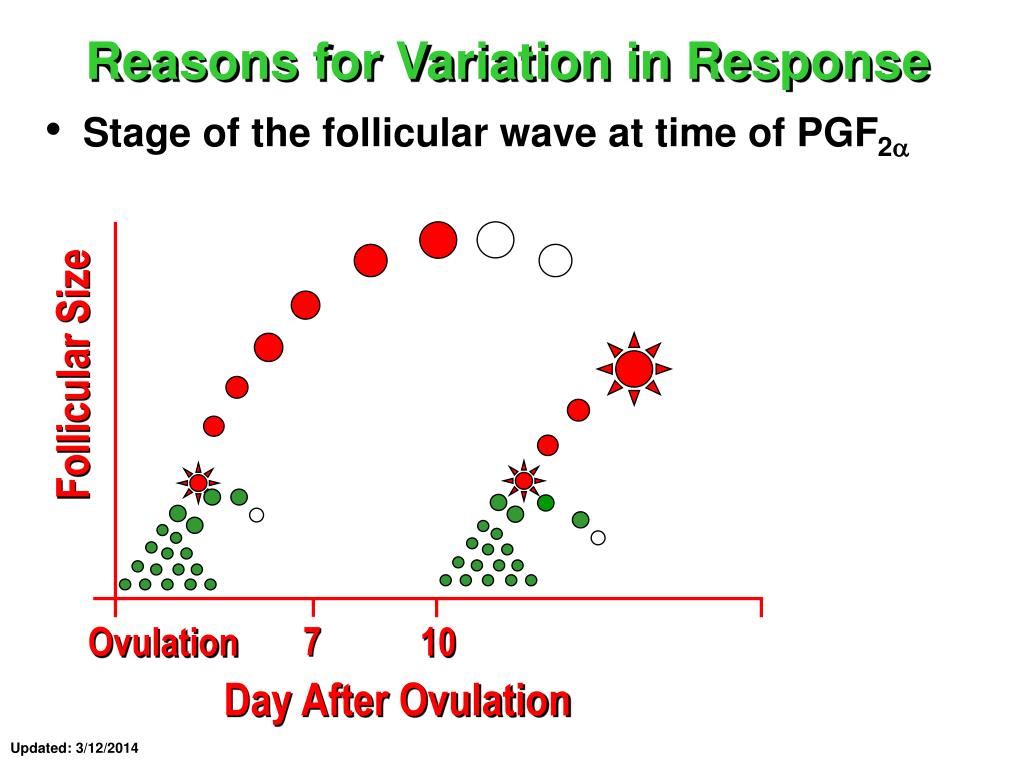 Reasons for Variation in Response

• Stage of the follicular wave at time of $PGF_{2\alpha}$

Follicular Size

Ovulation 7 10

Day After Ovulation

Updated: 3/12/2014